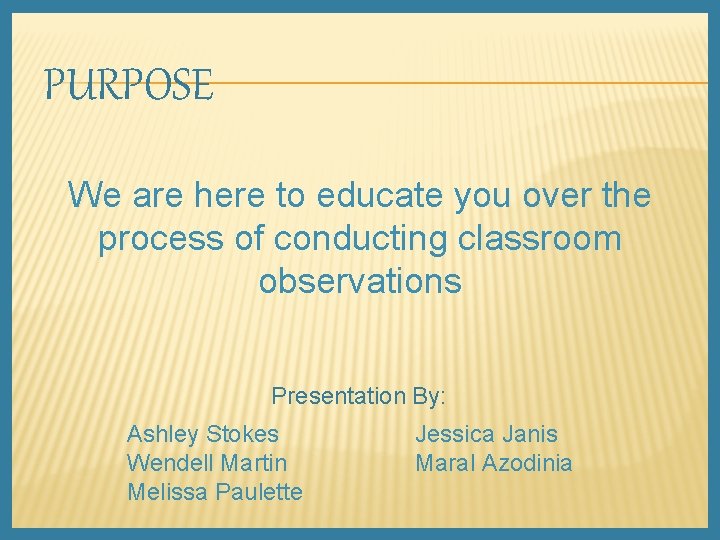 PURPOSE

We are here to educate you over the process of conducting classroom observations

Presentation By:

Ashley Stokes
Wendell Martin
Melissa Paulette

Jessica Janis
Maral Azodinia